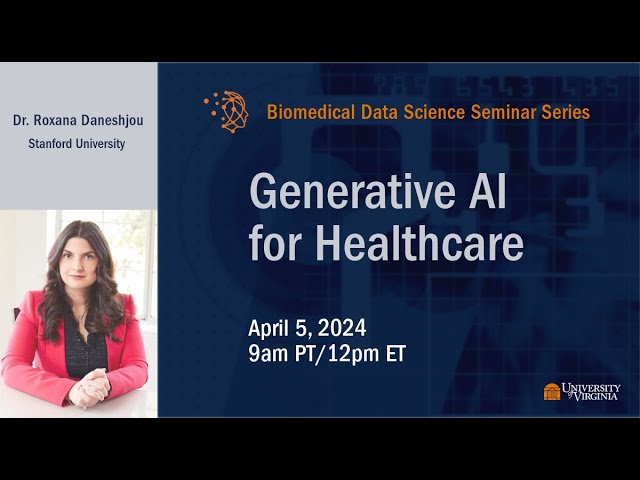 Dr. Roxana Daneshjou
Stanford University

Biomedical Data Science Seminar Series

Generative AI for Healthcare

April 5, 2024
9am PT/12pm ET

UNIVERSITY of VIRGINIA